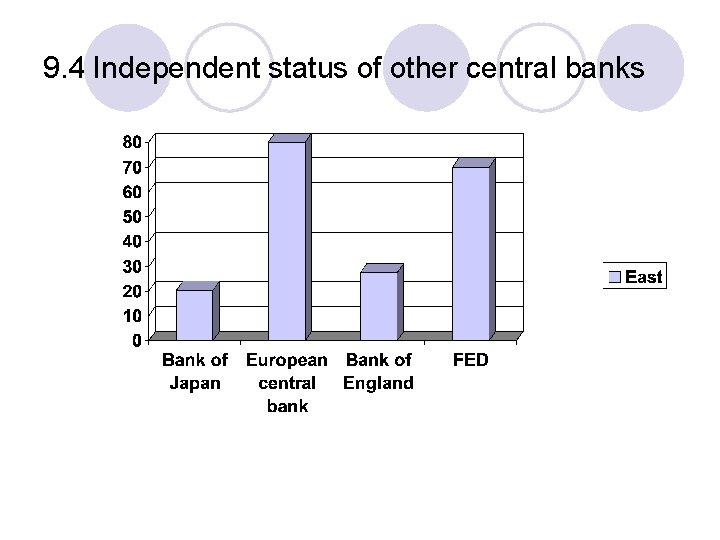 9.4 Independent status of other central banks

80
70
60
50
40
30
20
10
0

Bank of Japan
European central bank
Bank of England
FED

East